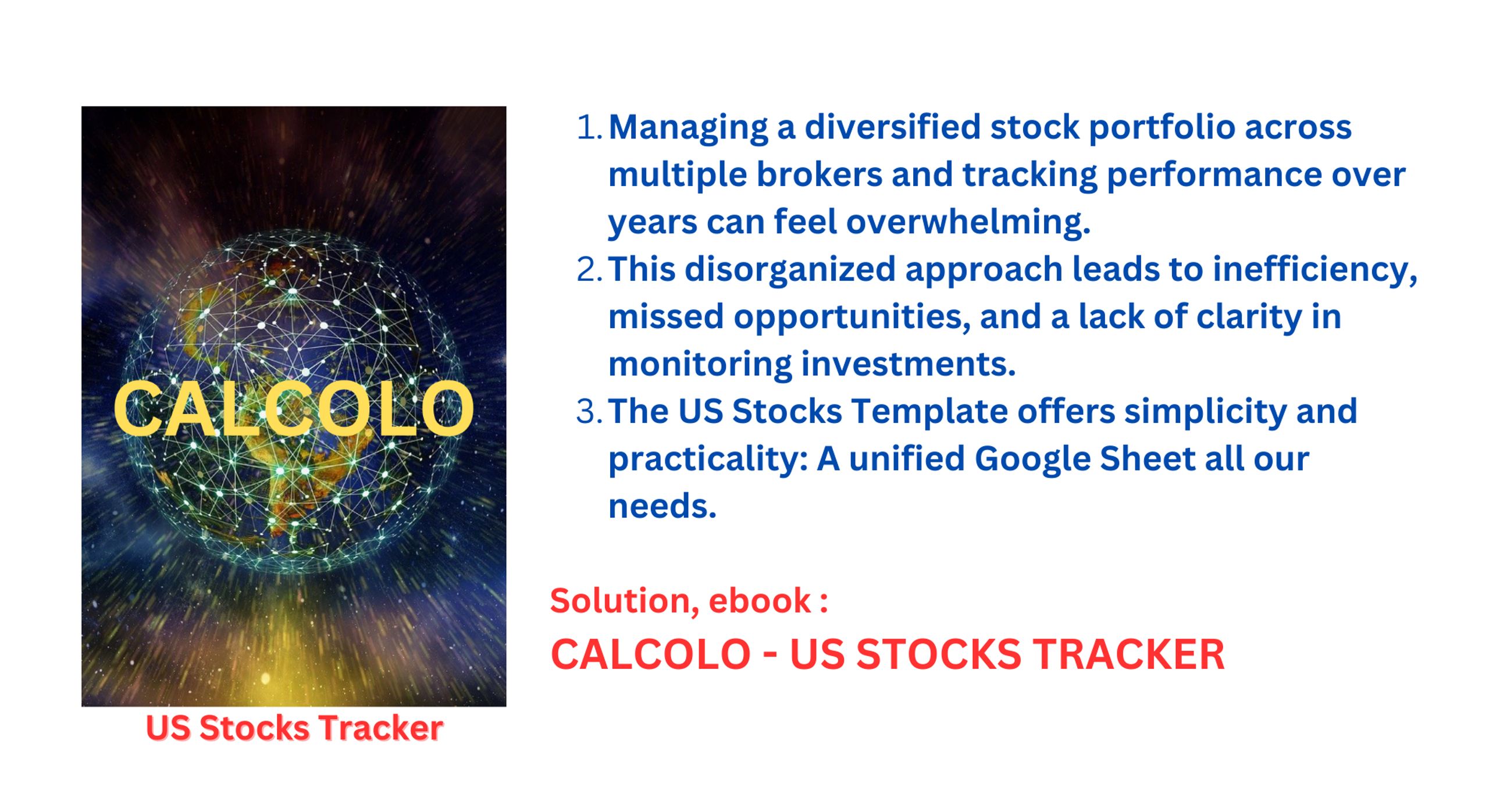 CALCOLO

US Stocks Tracker

1. Managing a diversified stock portfolio across multiple brokers and tracking performance over years can feel overwhelming.
2. This disorganized approach leads to inefficiency, missed opportunities, and a lack of clarity in monitoring investments.
3. The US Stocks Template offers simplicity and practicality: A unified Google Sheet all our needs.

Solution, ebook :

CALCOLO - US STOCKS TRACKER